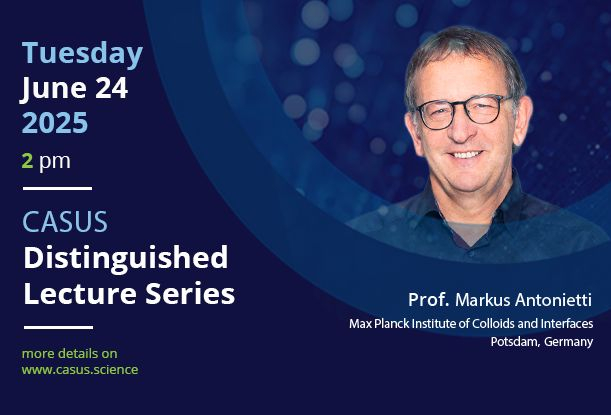 Tuesday
June 24
2025
2 pm

CASUS
Distinguished
Lecture Series

more details on
www.casus.science

Prof. Markus Antonietti
Max Planck Institute of Colloids and Interfaces
Potsdam, Germany